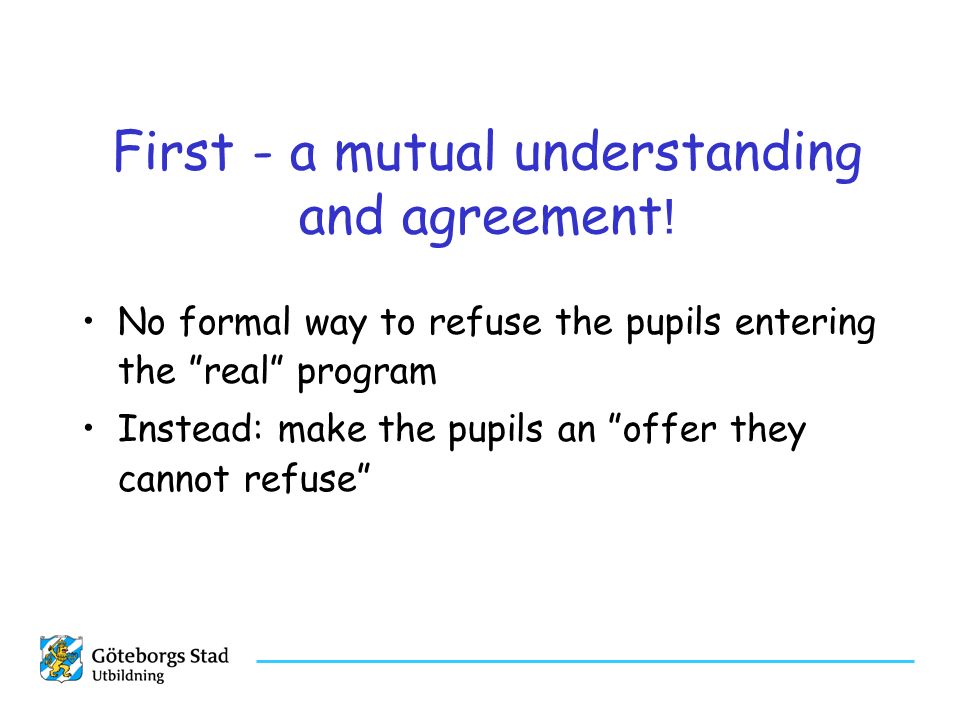 First - a mutual understanding and agreement!

• No formal way to refuse the pupils entering the ”real” program

• Instead: make the pupils an ”offer they cannot refuse”

Göteborgs Stad
Utbildning